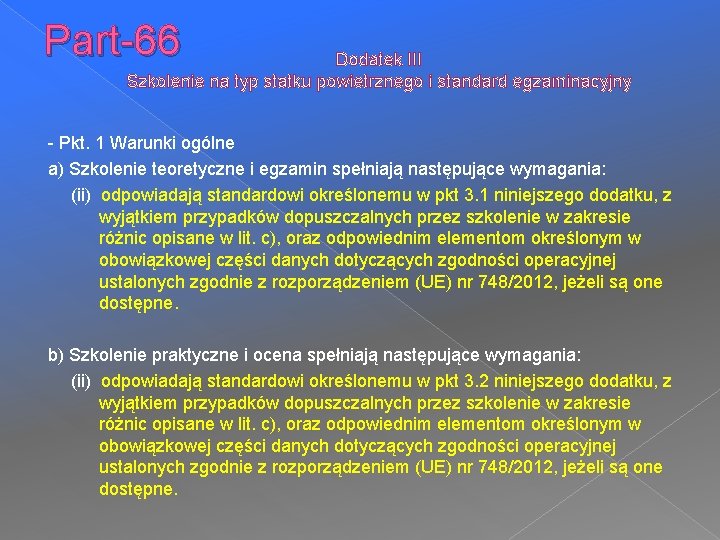 Part-66

Dodatek III
Szkolenie na typ statku powietrznego i standard egzaminacyjny

- Pkt. 1 Warunki ogólne

a) Szkolenie teoretyczne i egzamin spełniają następujące wymagania:

(ii) odpowiadają standardowi określonemu w pkt 3.1 niniejszego dodatku, z wyjątkiem przypadków dopuszczalnych przez szkolenie w zakresie różnic opisane w lit. c), oraz odpowiednim elementom określonym w obowiązkowej części danych dotyczących zgodności operacyjnej ustalonych zgodnie z rozporządzeniem (UE) nr 748/2012, jeżeli są one dostępne.

b) Szkolenie praktyczne i ocena spełniają następujące wymagania:

(ii) odpowiadają standardowi określonemu w pkt 3.2 niniejszego dodatku, z wyjątkiem przypadków dopuszczalnych przez szkolenie w zakresie różnic opisane w lit. c), oraz odpowiednim elementom określonym w obowiązkowej części danych dotyczących zgodności operacyjnej ustalonych zgodnie z rozporządzeniem (UE) nr 748/2012, jeżeli są one dostępne.